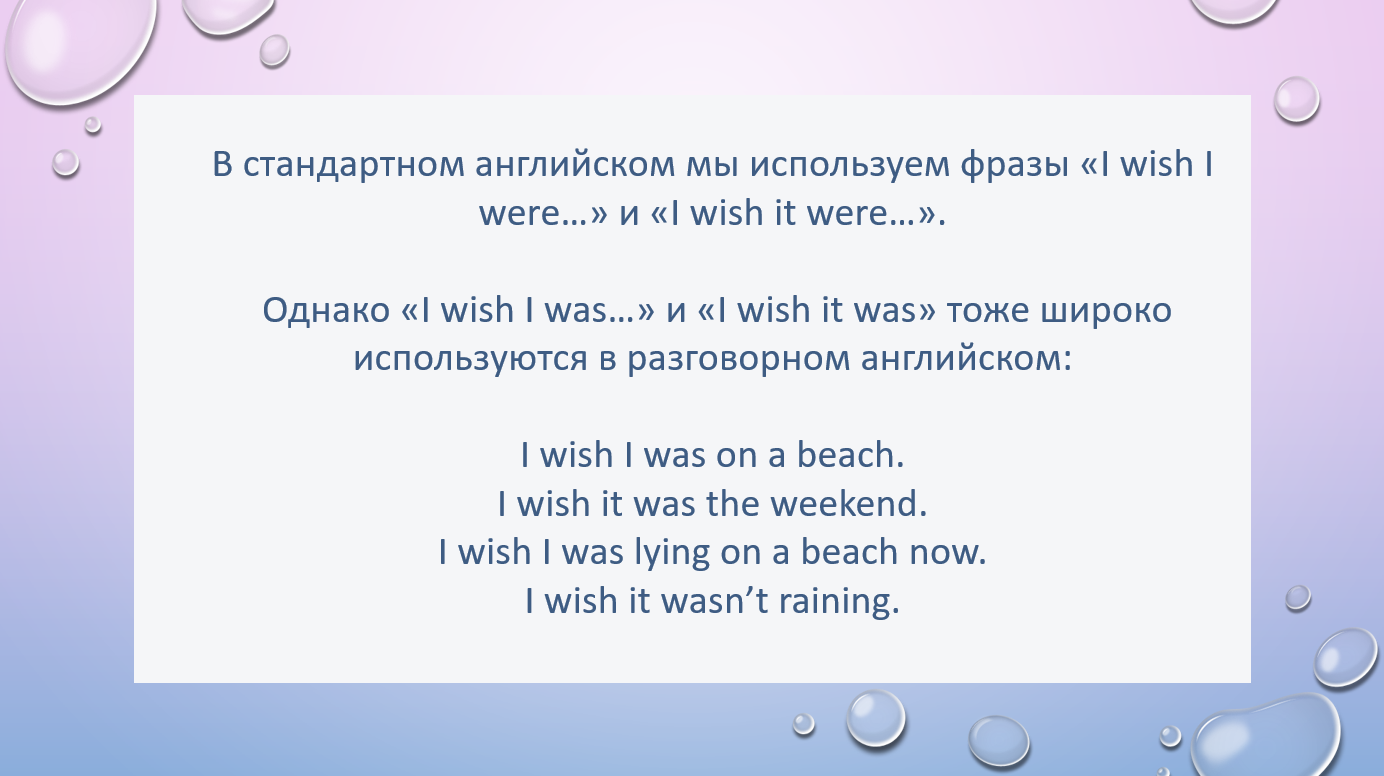 В стандартном английском мы используем фразы «I wish I were…» и «I wish it were…».

Однако «I wish I was…» и «I wish it was» тоже широко используются в разговорном английском:

I wish I was on a beach.
I wish it was the weekend.
I wish I was lying on a beach now.
I wish it wasn’t raining.